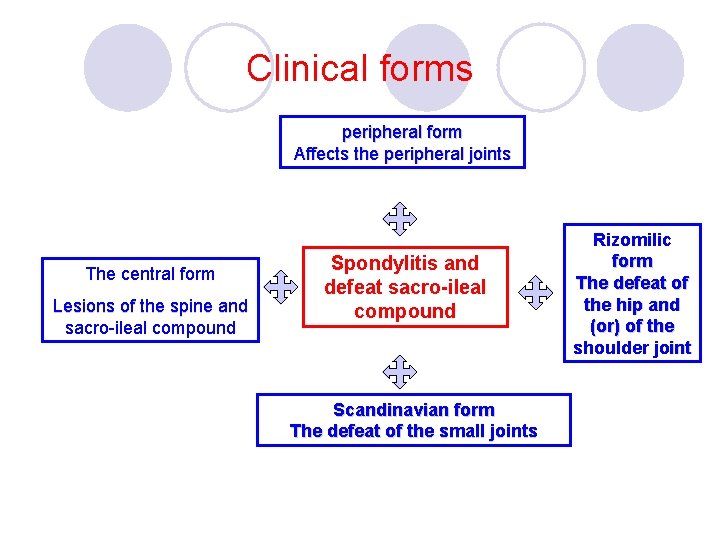 Clinical forms

peripheral form
Affects the peripheral joints

The central form

Lesions of the spine and sacro-ileal compound

Spondylitis and defeat sacro-ileal compound

Rizomilic form
The defeat of the hip and (or) of the shoulder joint

Scandinavian form
The defeat of the small joints